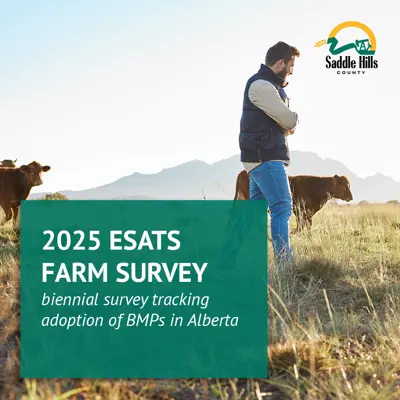 Saddle Hills
COUNTY

2025 ESATS FARM SURVEY
biennial survey tracking adoption of BMPs in Alberta